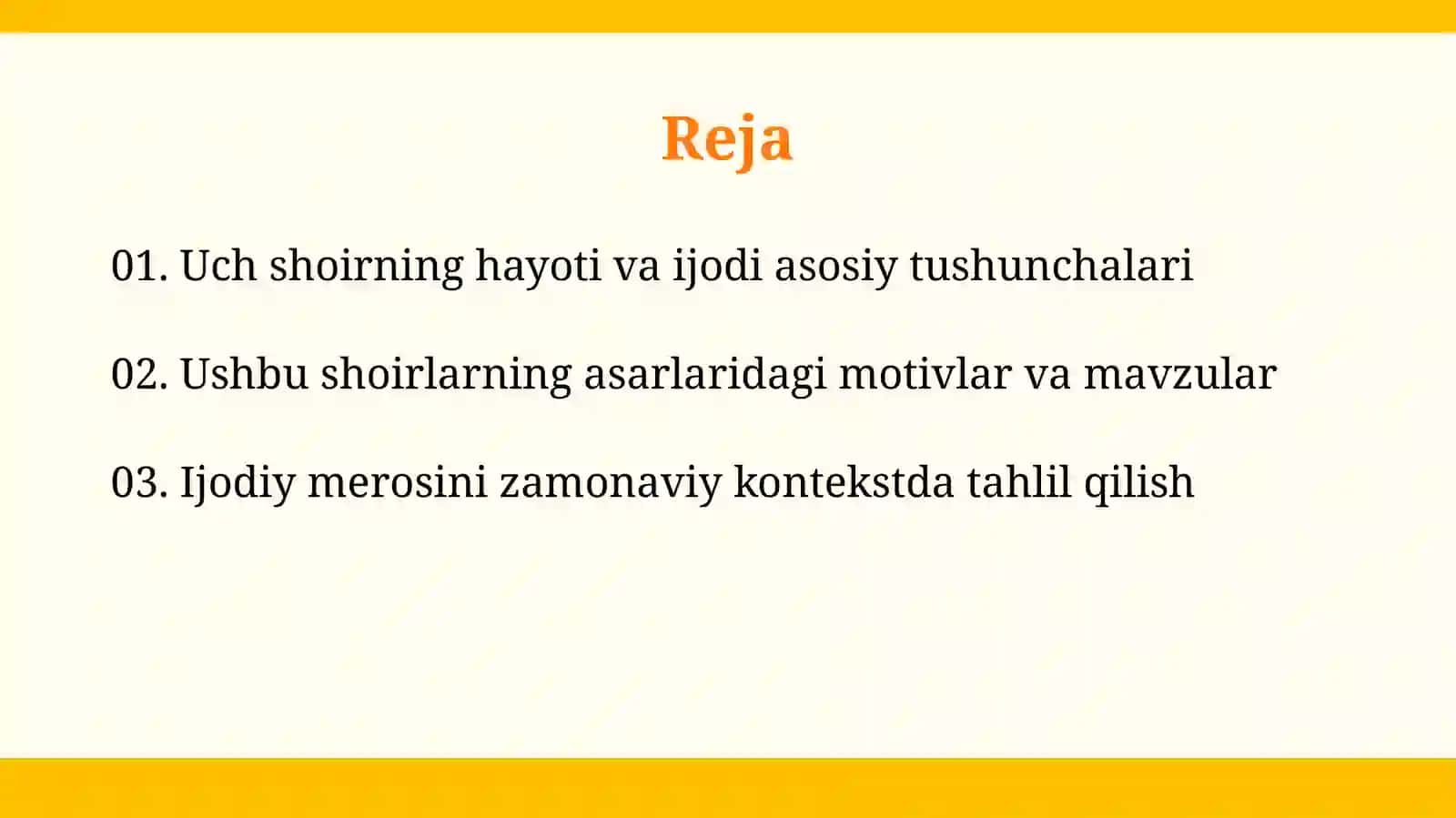 Reja

01. Uch shoirning hayoti va ijodi asosiy tushunchalari

02. Ushbu shoirlarning asarlaridagi motivlar va mavzular

03. Ijodiy merosini zamonaviy kontekstda tahlil qilish